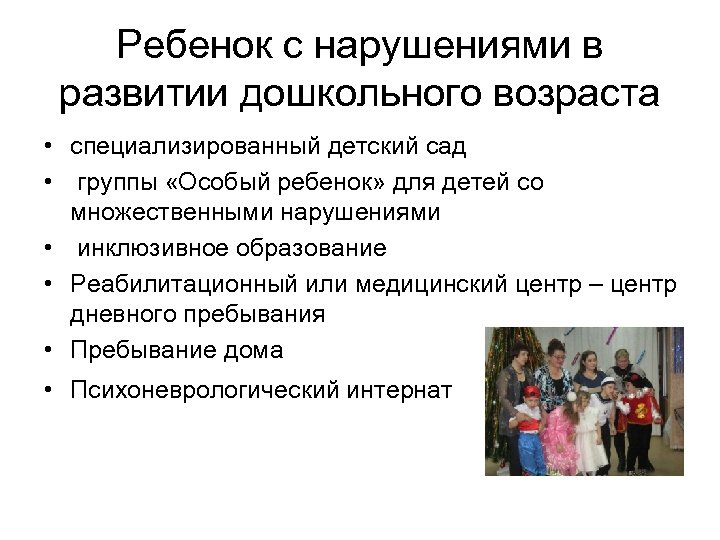 Ребенок с нарушениями в развитии дошкольного возраста

• специализированный детский сад
• группы «Особый ребенок» для детей со множественными нарушениями
• инклюзивное образование
• Реабилитационный или медицинский центр – центр дневного пребывания
• Пребывание дома
• Психоневрологический интернат